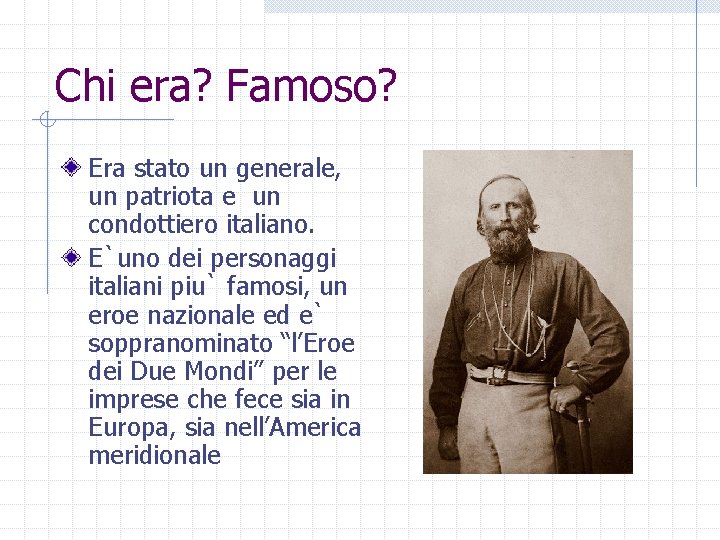 Chi era? Famoso?

Era stato un generale, un patriota e un condottiero italiano.

E` uno dei personaggi italiani piu` famosi, un eroe nazionale ed e` soppranominato “l’Eroe dei Due Mondi” per le imprese che fece sia in Europa, sia nell’America meridionale